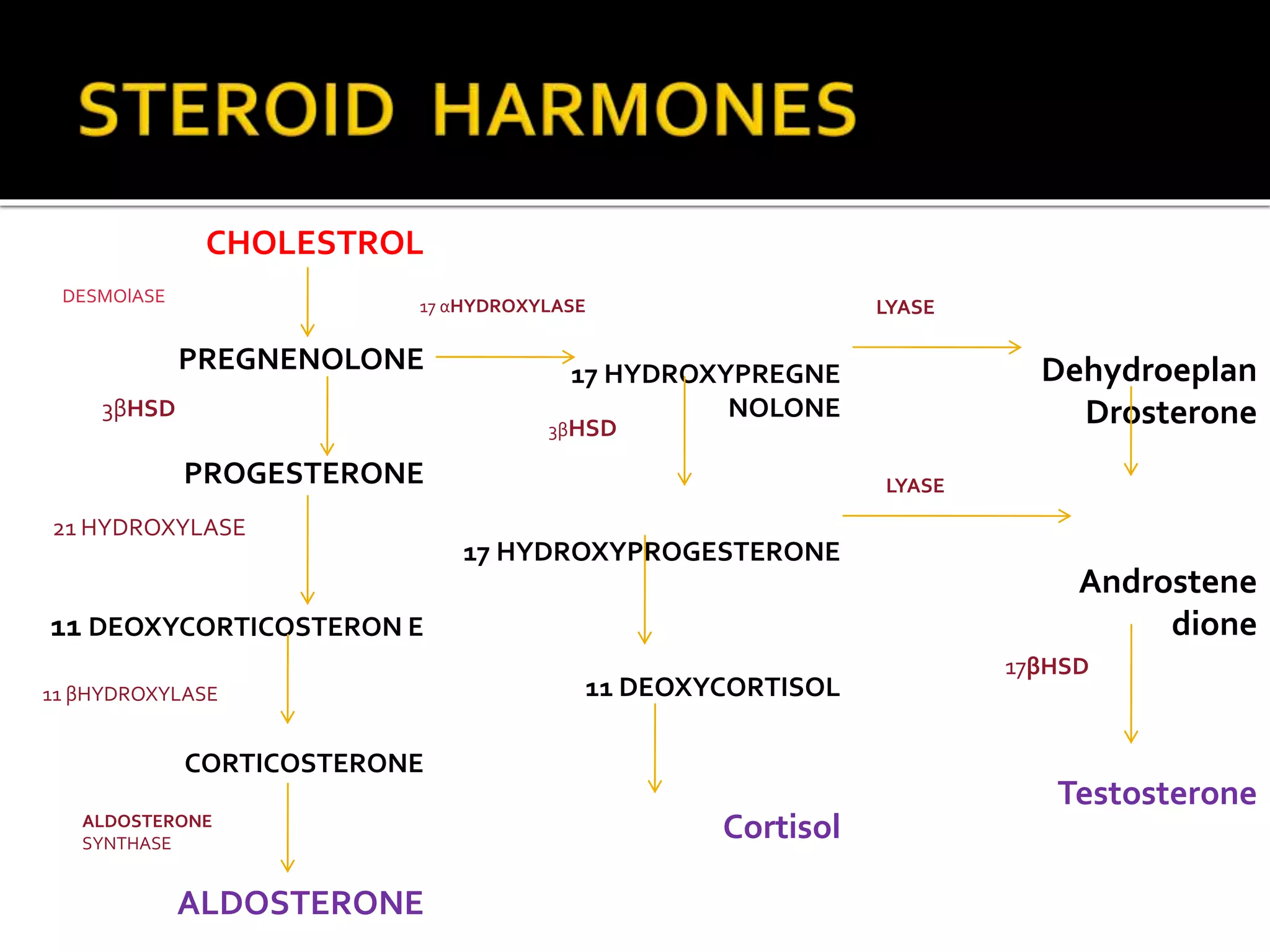 STEROID HARMONES

CHOLESTROL

DESMOlASE

PREGNENOLONE

3βHSD

PROGESTERONE

21 HYDROXYLASE

11 DEOXYCORTICOSTERON E

11 βHYDROXYLASE

CORTICOSTERONE

ALDOSTERONE SYNTHASE

ALDOSTERONE

17 αHYDROXYLASE

17 HYDROXYPREGNE NOLONE

3βHSD

17 HYDROXYPROGESTERONE

11 DEOXYCORTISOL

Cortisol

LYASE

Dehydroeplan Drosterone

LYASE

Androstene dione

17βHSD

Testosterone